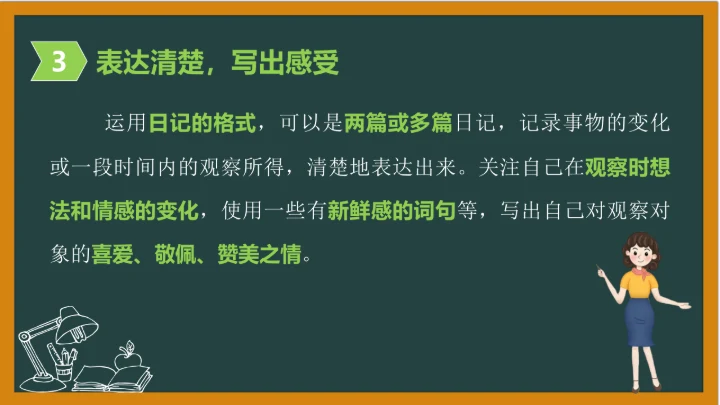 3 表达清楚，写出感受

运用日记的格式，可以是两篇或多篇日记，记录事物的变化或一段时间内的观察所得，清楚地表达出来。关注自己在观察时想法和情感的变化，使用一些有新鲜感的词句等，写出自己对观察对象的喜爱、敬佩、赞美之情。